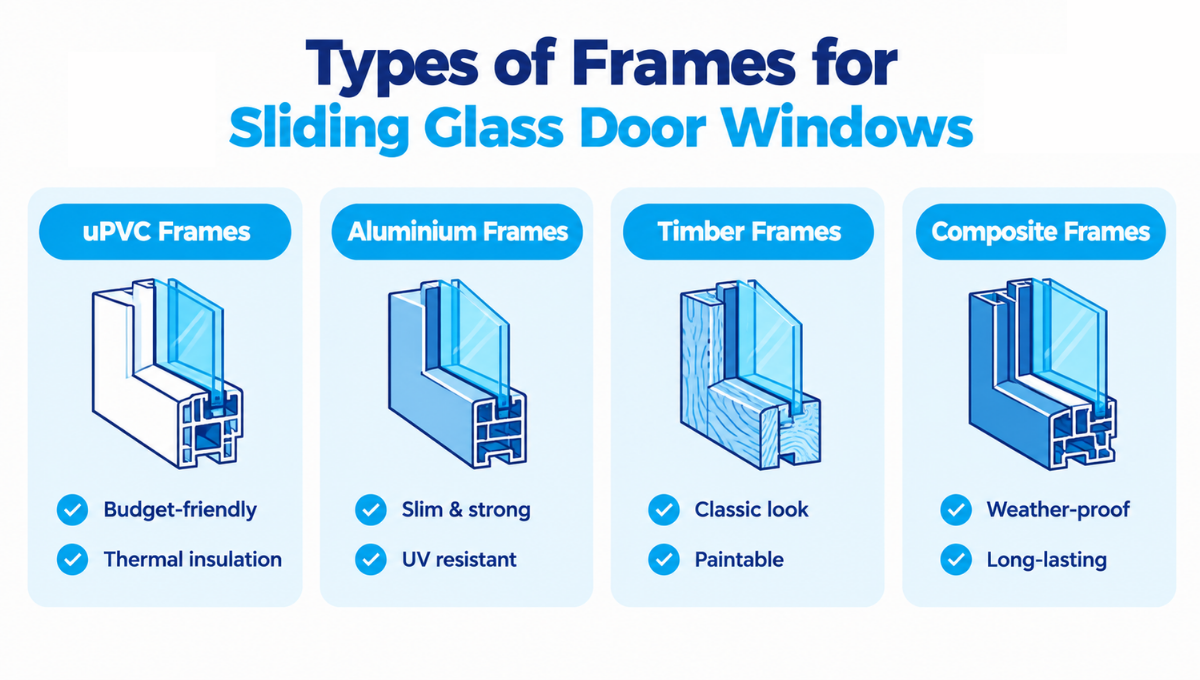 Types of Frames for
Sliding Glass Door Windows

uPVC Frames

Budget-friendly

Thermal insulation

Aluminium Frames

Slim & strong

UV resistant

Timber Frames

Classic look

Paintable

Composite Frames

Weather-proof

Long-lasting